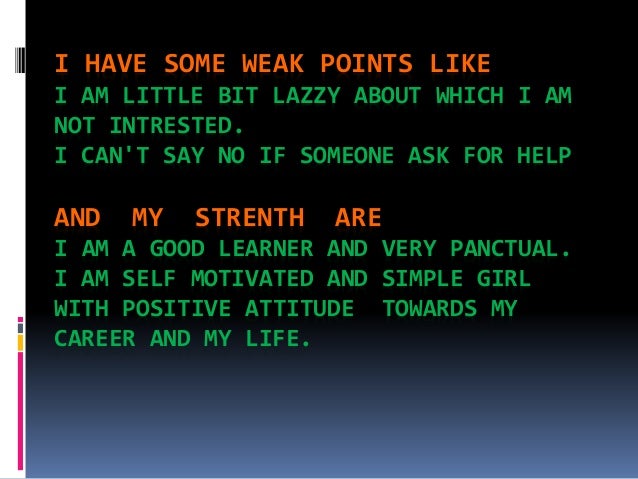 I HAVE SOME WEAK POINTS LIKE
I AM LITTLE BIT LAZZY ABOUT WHICH I AM NOT INTRESTED.
I CAN'T SAY NO IF SOMEONE ASK FOR HELP

AND MY STRENTH ARE
I AM A GOOD LEARNER AND VERY PANCTUAL.
I AM SELF MOTIVATED AND SIMPLE GIRL WITH POSITIVE ATTITUDE TOWARDS MY CAREER AND MY LIFE.